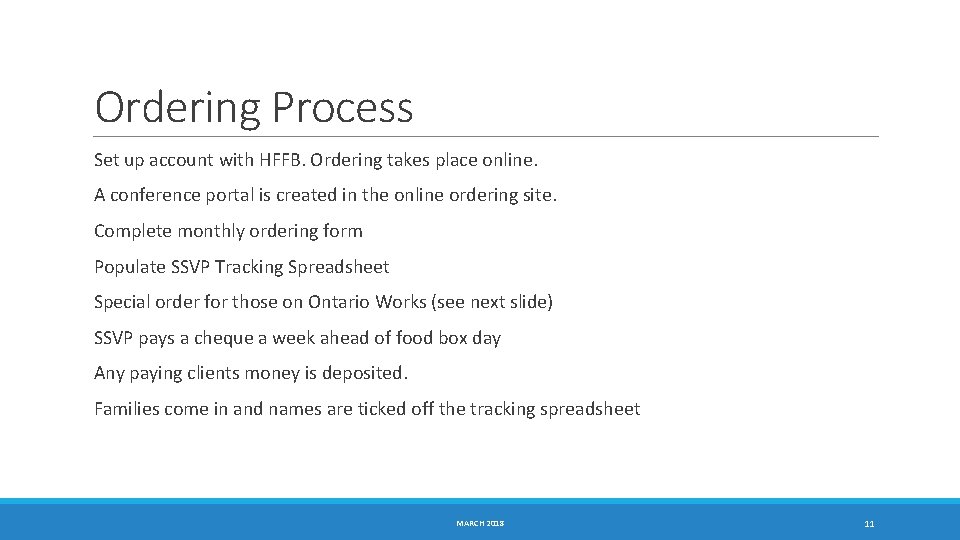 Ordering Process

Set up account with HFFB. Ordering takes place online.

A conference portal is created in the online ordering site.

Complete monthly ordering form

Populate SSVP Tracking Spreadsheet

Special order for those on Ontario Works (see next slide)

SSVP pays a cheque a week ahead of food box day

Any paying clients money is deposited.

Families come in and names are ticked off the tracking spreadsheet

MARCH 2018

11